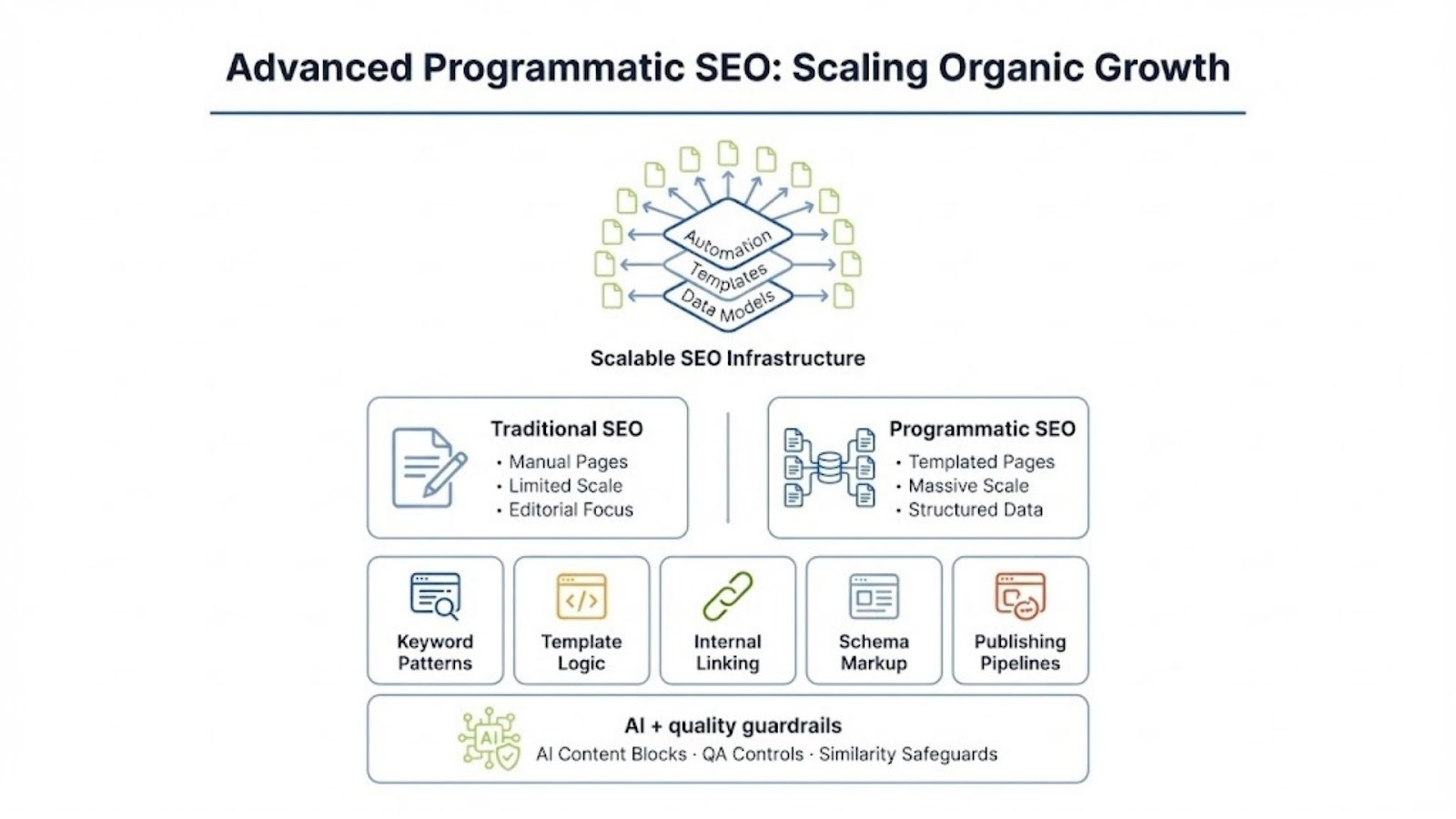 Advanced Programmatic SEO: Scaling Organic Growth

Automation
Templates
Data Models

Scalable SEO Infrastructure

Traditional SEO
• Manual Pages
• Limited Scale
• Editorial Focus

Programmatic SEO
• Templated Pages
• Massive Scale
• Structured Data

Keyword Patterns

Template Logic

Internal Linking

Schema Markup

Publishing Pipelines

AI

AI + quality guardrails
AI Content Blocks · QA Controls · Similarity Safeguards